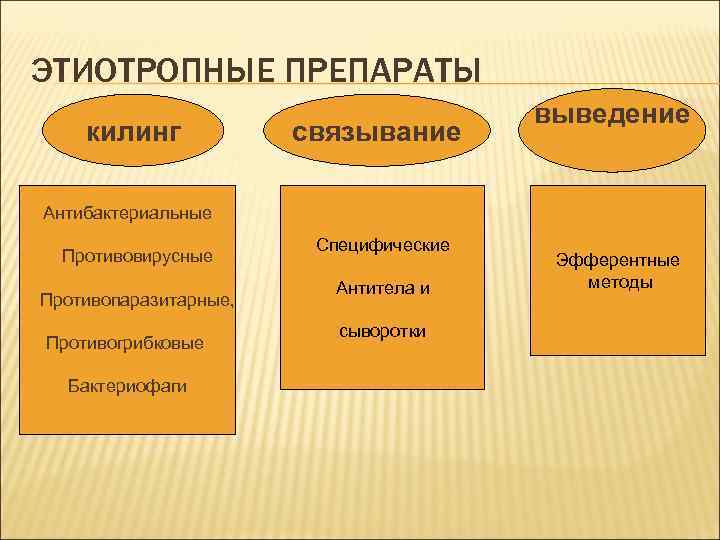 ЭТИОТРОПНЫЕ ПРЕПАРАТЫ

килинг

связывание

выведение

Антибактериальные

Противовирусные

Противопаразитарные,

Противогрибковые

Бактериофаги

Специфические

Антитела и

сыворотки

Эфферентные методы